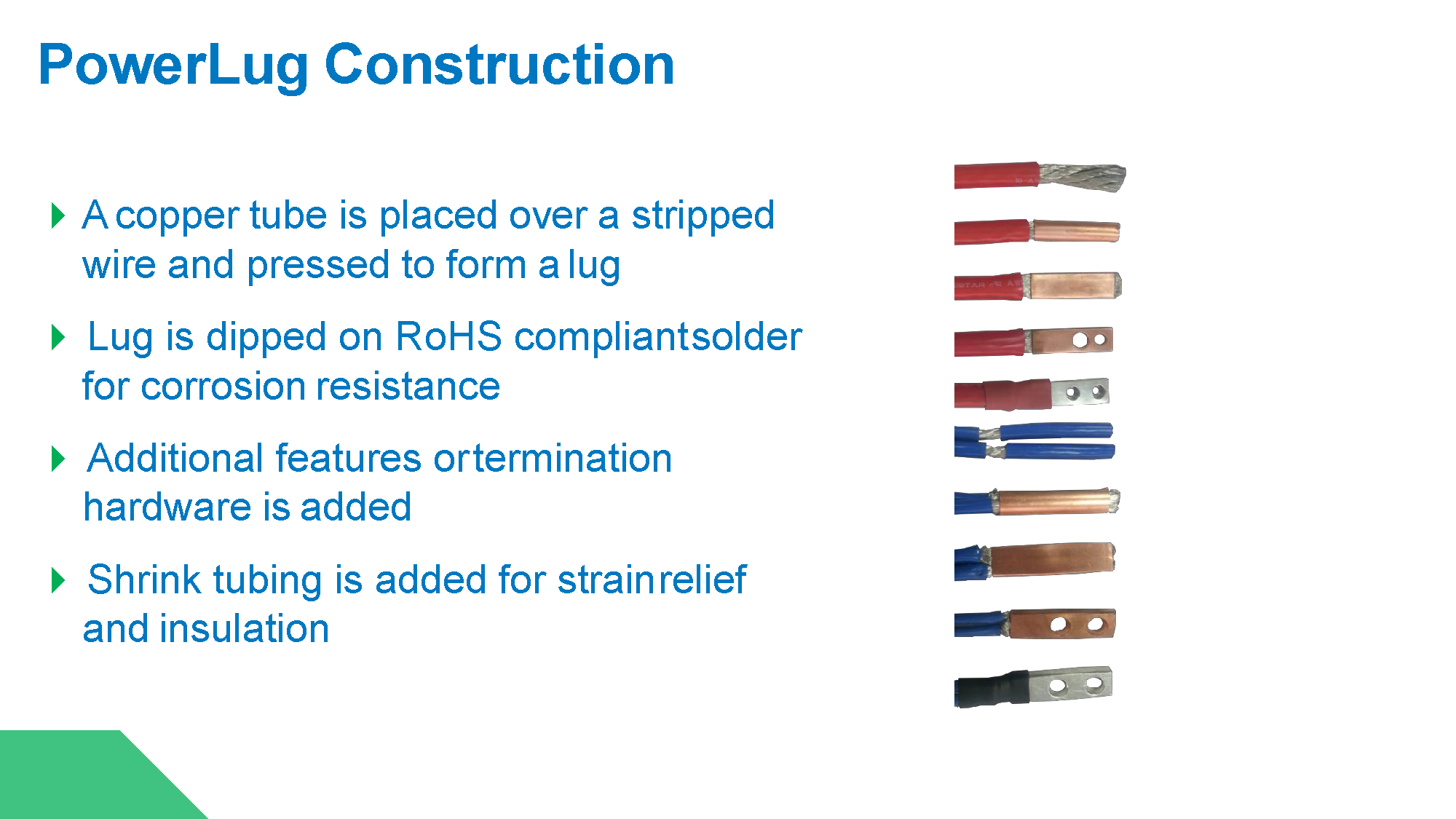 PowerLug Construction

A copper tube is placed over a stripped wire and pressed to form a lug

Lug is dipped on RoHS compliantsolder for corrosion resistance

Additional features ortermination hardware is added

Shrink tubing is added for strainrelief and insulation